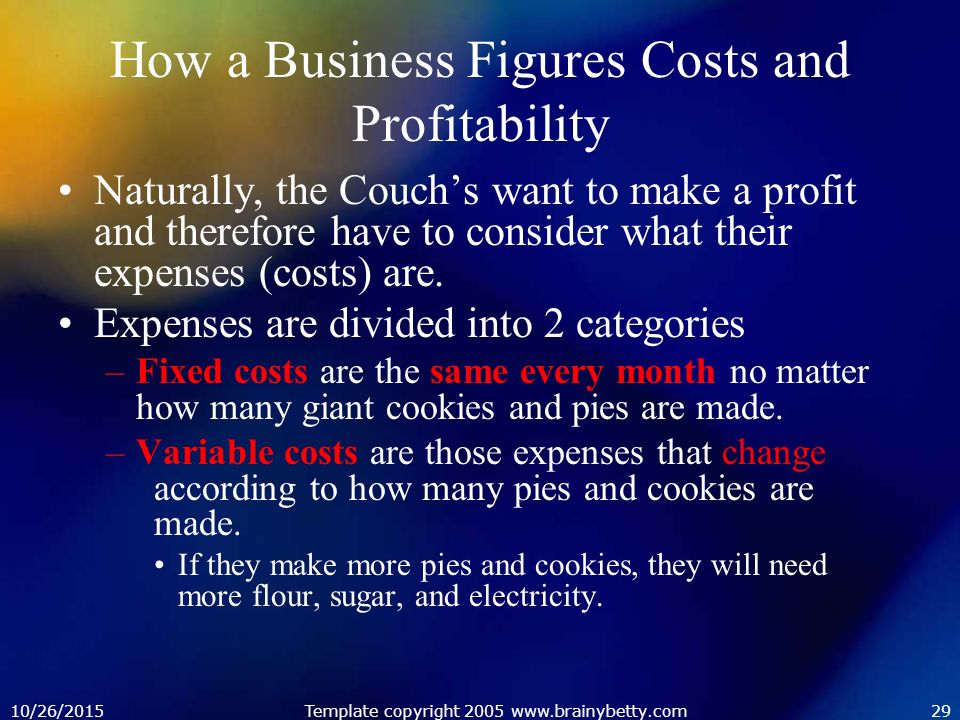 How a Business Figures Costs and Profitability

• Naturally, the Couch’s want to make a profit and therefore have to consider what their expenses (costs) are.

• Expenses are divided into 2 categories

– Fixed costs are the same every month no matter how many giant cookies and pies are made.

– Variable costs are those expenses that change according to how many pies and cookies are made.

• If they make more pies and cookies, they will need more flour, sugar, and electricity.

10/26/2015 Template copyright 2005 www.brainybetty.com 29